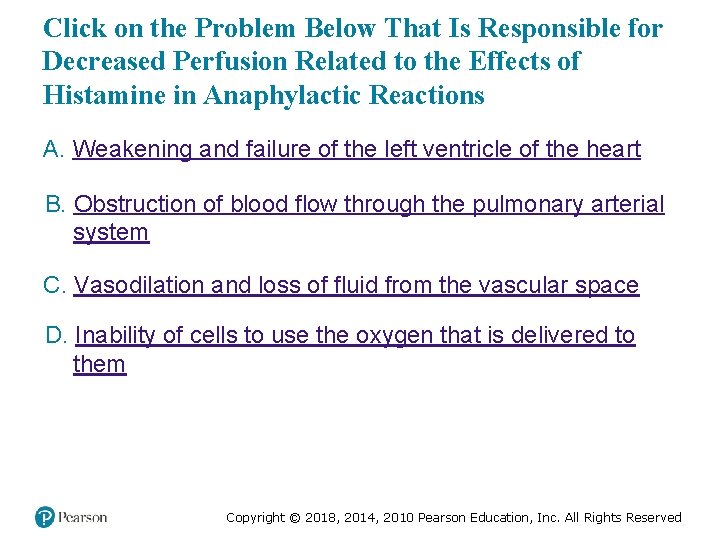 Click on the Problem Below That Is Responsible for Decreased Perfusion Related to the Effects of Histamine in Anaphylactic Reactions

A. Weakening and failure of the left ventricle of the heart

B. Obstruction of blood flow through the pulmonary arterial system

C. Vasodilation and loss of fluid from the vascular space

D. Inability of cells to use the oxygen that is delivered to them

Pearson

Copyright © 2018, 2014, 2010 Pearson Education, Inc. All Rights Reserved